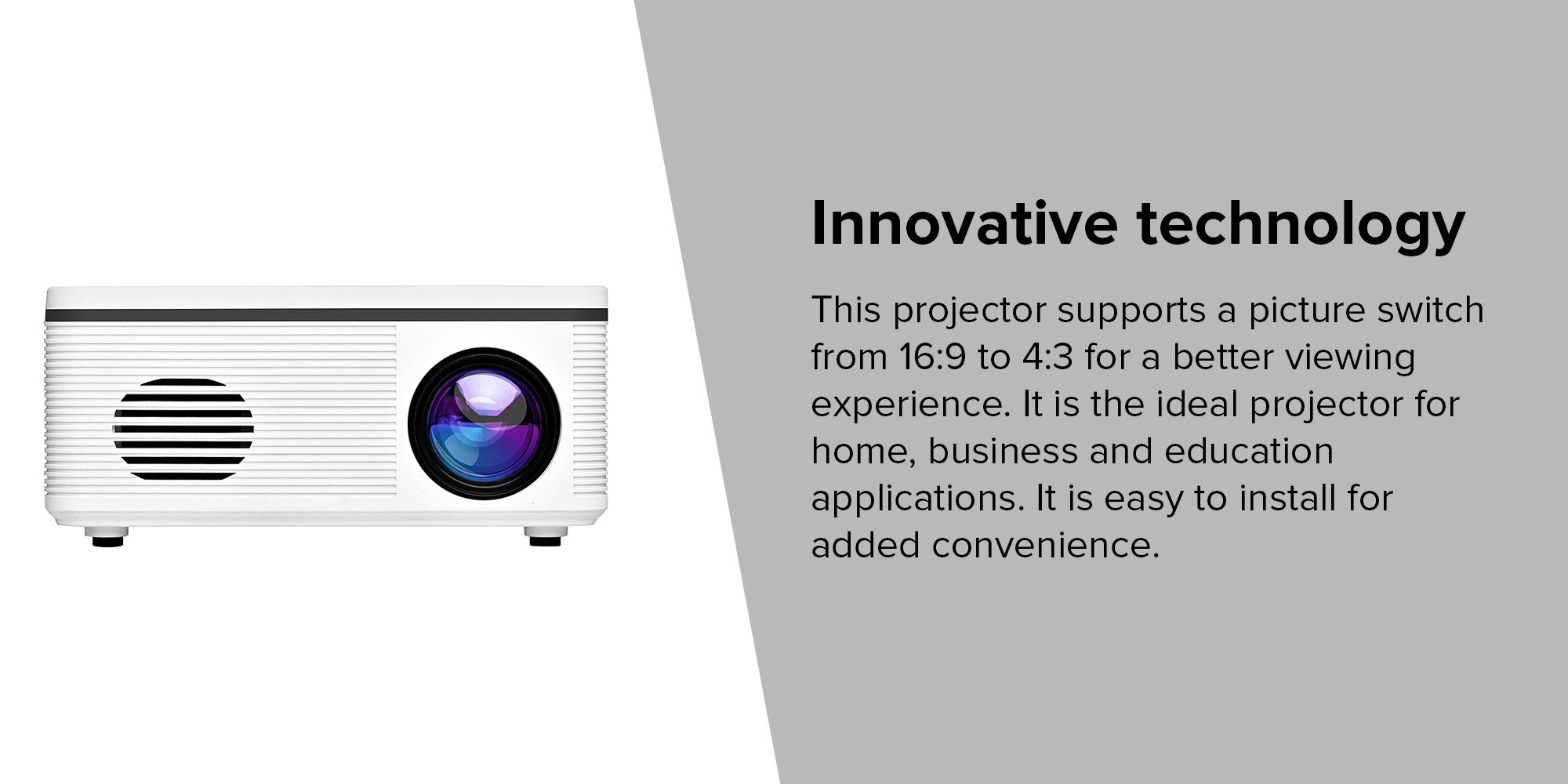 Innovative technology

This projector supports a picture switch from 16:9 to 4:3 for a better viewing experience. It is the ideal projector for home, business and education applications. It is easy to install for added convenience.